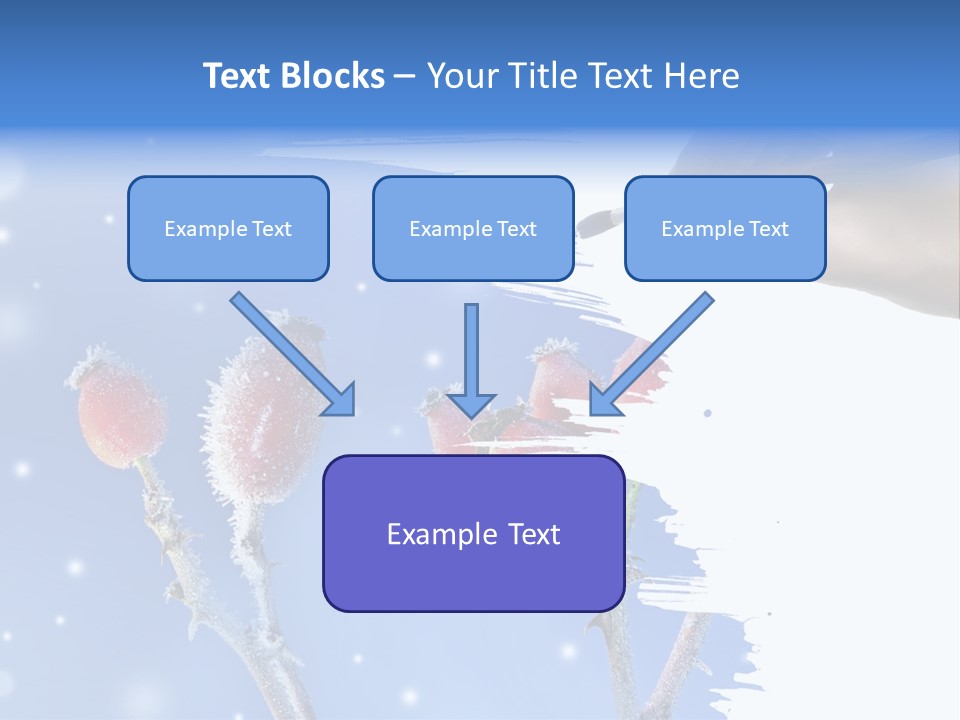 Text Blocks – Your Title Text Here

Example Text

Example Text

Example Text

Example Text